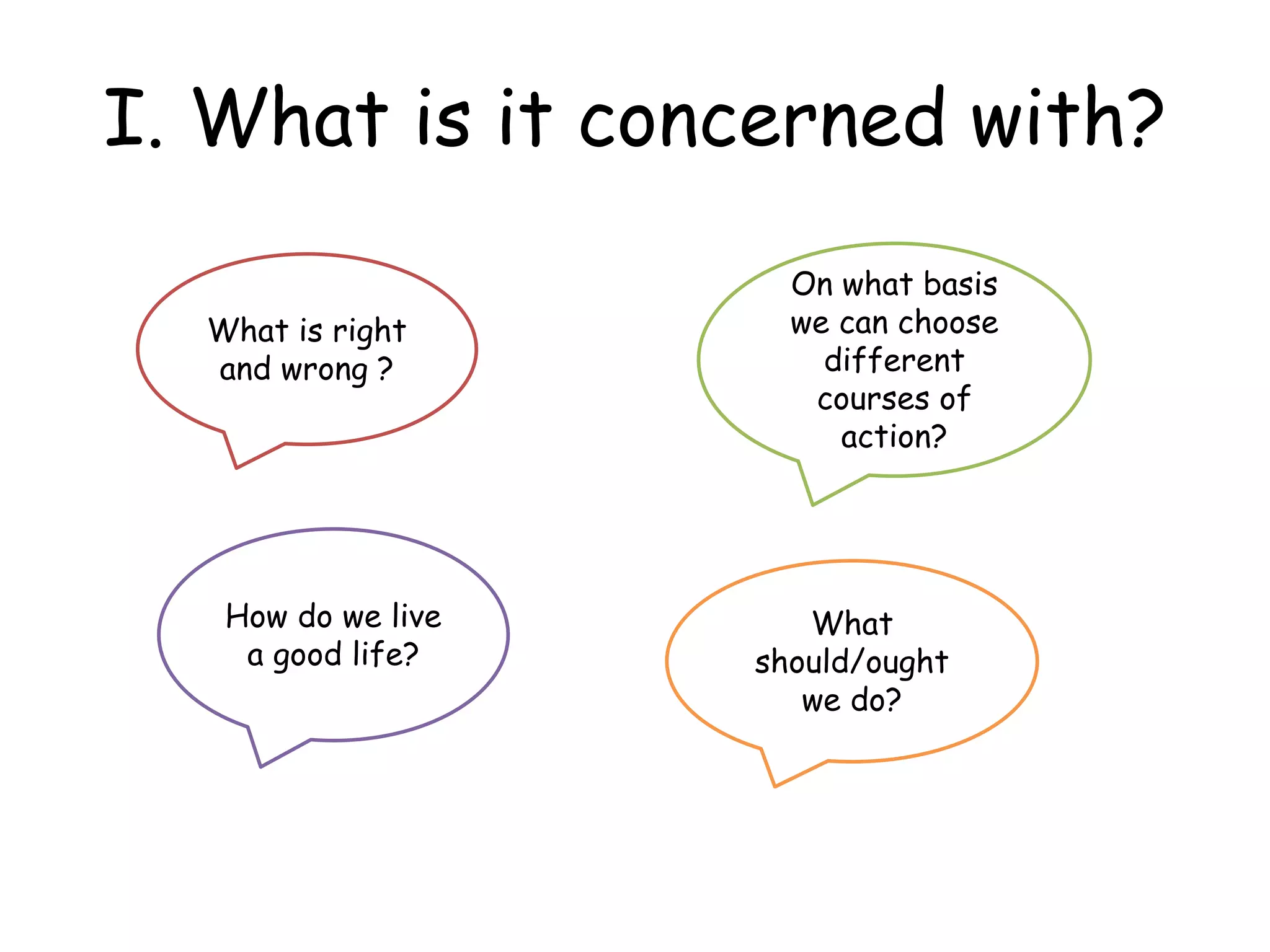 I. What is it concerned with?

What is right and wrong ?

On what basis we can choose different courses of action?

How do we live a good life?

What should/ought we do?